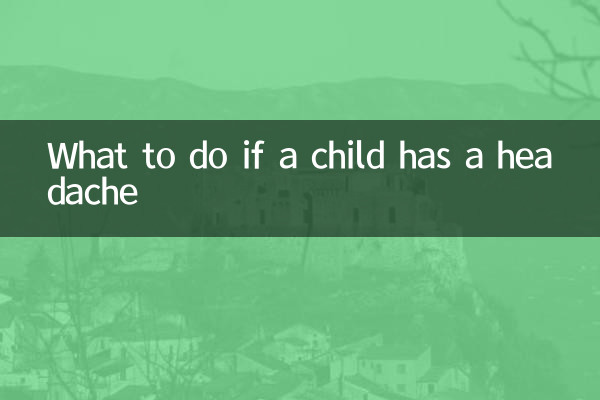 What to do if a child has a headache